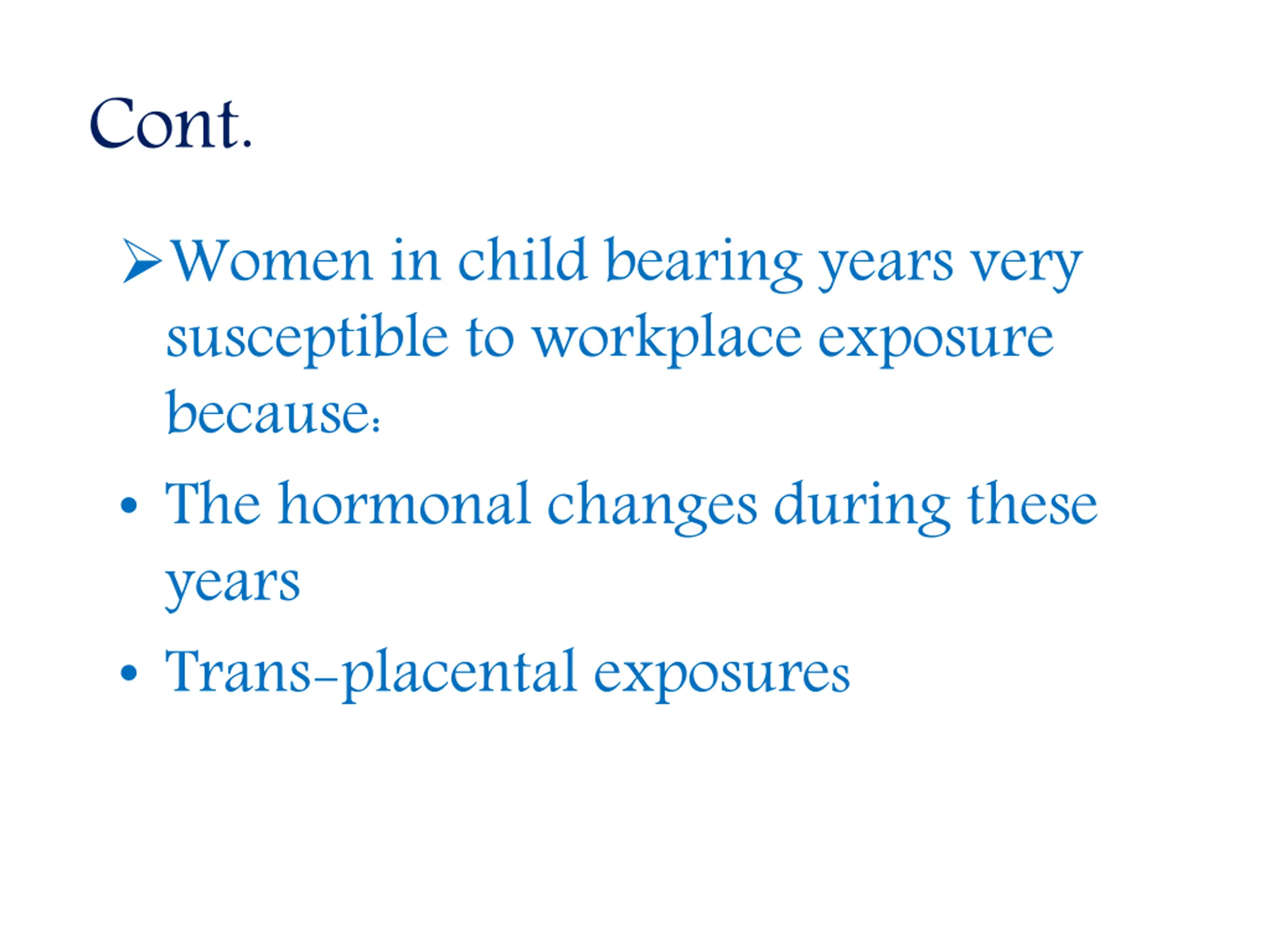 Cont.

➢Women in child bearing years very susceptible to workplace exposure because:

• The hormonal changes during these years

• Trans-placental exposures